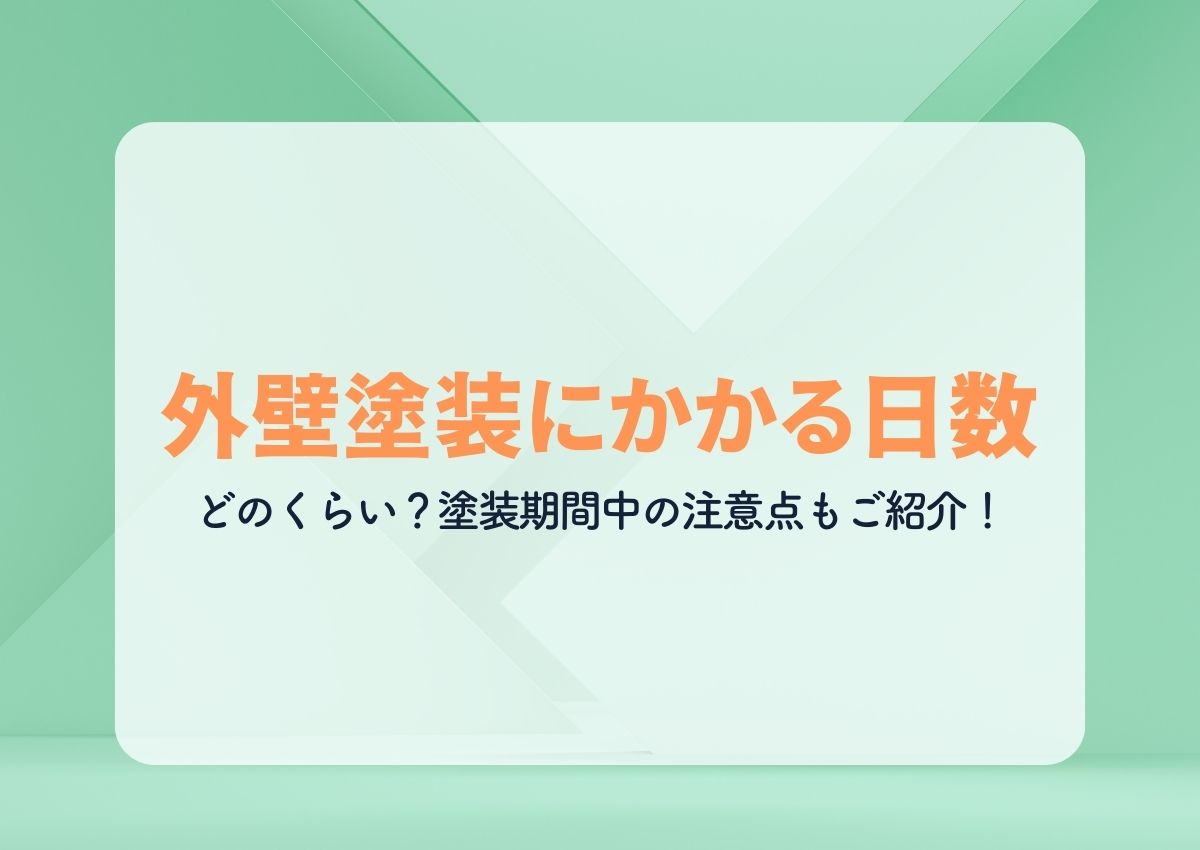 外壁塗装にかかる日数

どのくらい？塗装期間中の注意点もご紹介！